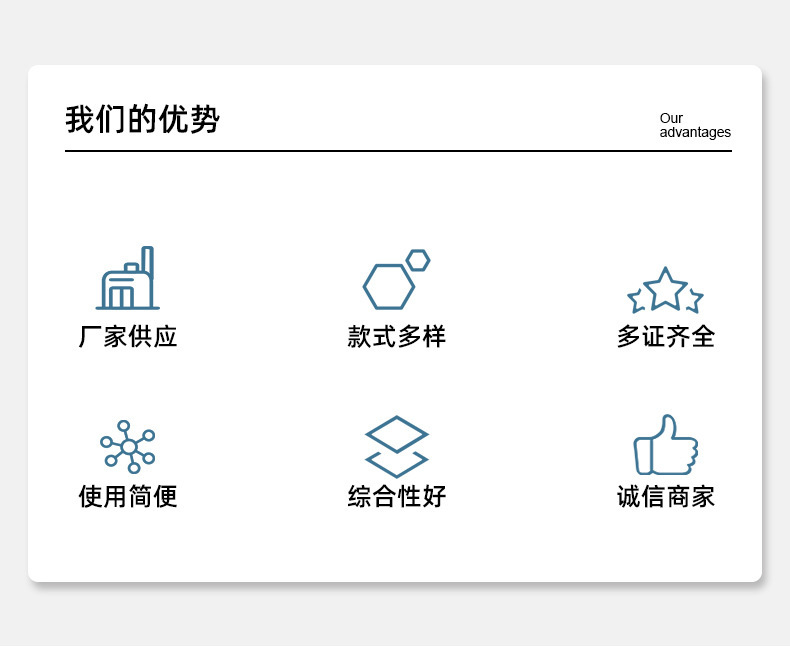 我们的优势

Our advantages

厂家供应

款式多样

多证齐全

使用简便

综合性好

诚信商家